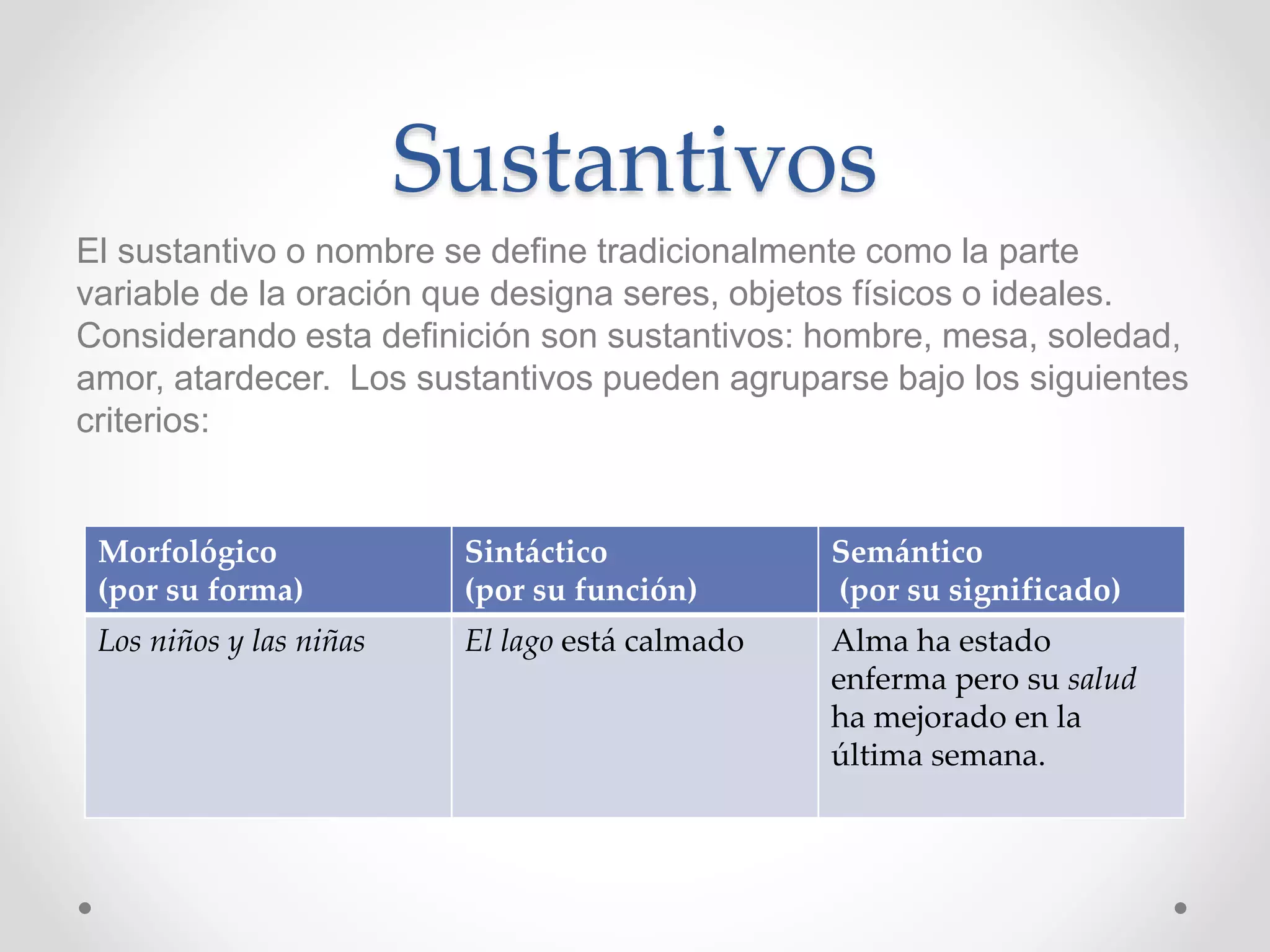 Sustantivos

El sustantivo o nombre se define tradicionalmente como la parte variable de la oración que designa seres, objetos físicos o ideales. Considerando esta definición son sustantivos: hombre, mesa, soledad, amor, atardecer.  Los sustantivos pueden agruparse bajo los siguientes criterios:

| Morfológico (por su forma) | Sintáctico (por su función) | Semántico (por su significado) |
|---|---|---|
| Los niños y las niñas | El lago está calmado | Alma ha estado enferma pero su salud ha mejorado en la última semana. |